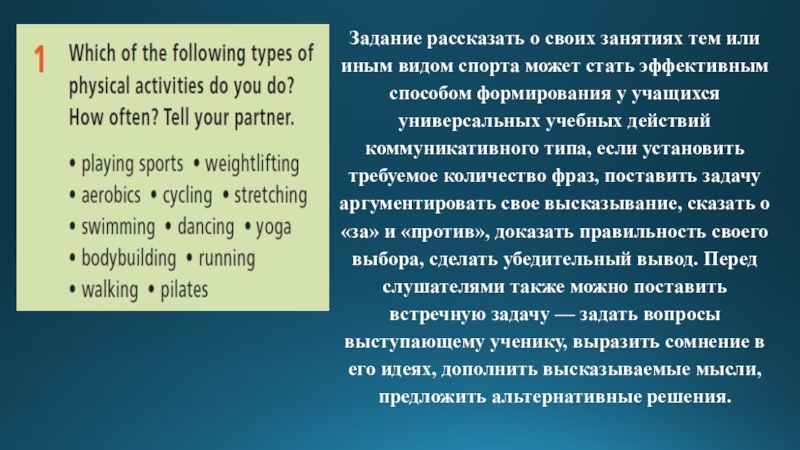 1 Which of the following types of physical activities do you do? How often? Tell your partner.

• playing sports • weightlifting
• aerobics • cycling • stretching
• swimming • dancing • yoga
• bodybuilding • running
• walking • pilates

Задание рассказать о своих занятиях тем или иным видом спорта может стать эффективным способом формирования у учащихся универсальных учебных действий коммуникативного типа, если установить требуемое количество фраз, поставить задачу аргументировать свое высказывание, сказать о «за» и «против», доказать правильность своего выбора, сделать убедительный вывод. Перед слушателями также можно поставить встречную задачу — задать вопросы выступающему ученику, выразить сомнение в его идеях, дополнить высказываемые мысли, предложить альтернативные решения.